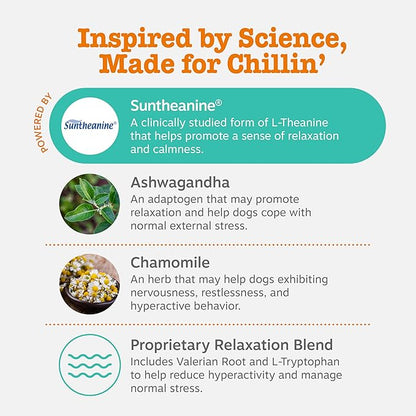 Inspired by Science, Made for Chillin'

POWERED BY

Suntheanine®

Suntheanine®
A clinically studied form of L-Theanine that helps promote a sense of relaxation and calmness.

Ashwagandha
An adaptogen that may promote relaxation and help dogs cope with normal external stress.

Chamomile
An herb that may help dogs exhibiting nervousness, restlessness, and hyperactive behavior.

Proprietary Relaxation Blend
Includes Valerian Root and L-Tryptophan to help reduce hyperactivity and manage normal stress.